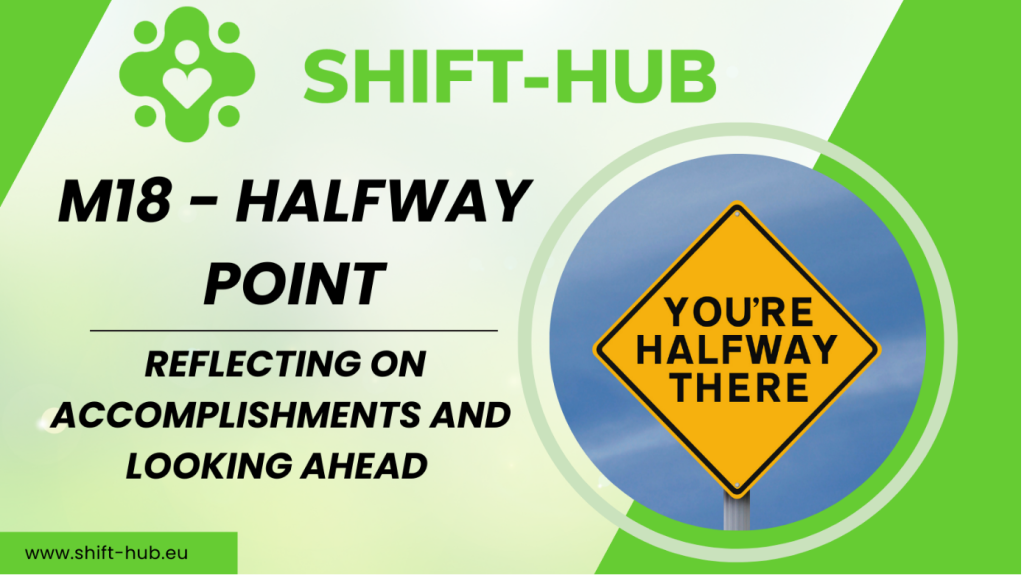 SHIFT-HUB

M18 - HALFWAY POINT

REFLECTING ON ACCOMPLISHMENTS AND LOOKING AHEAD

YOU'RE HALFWAY THERE

www.shift-hub.eu